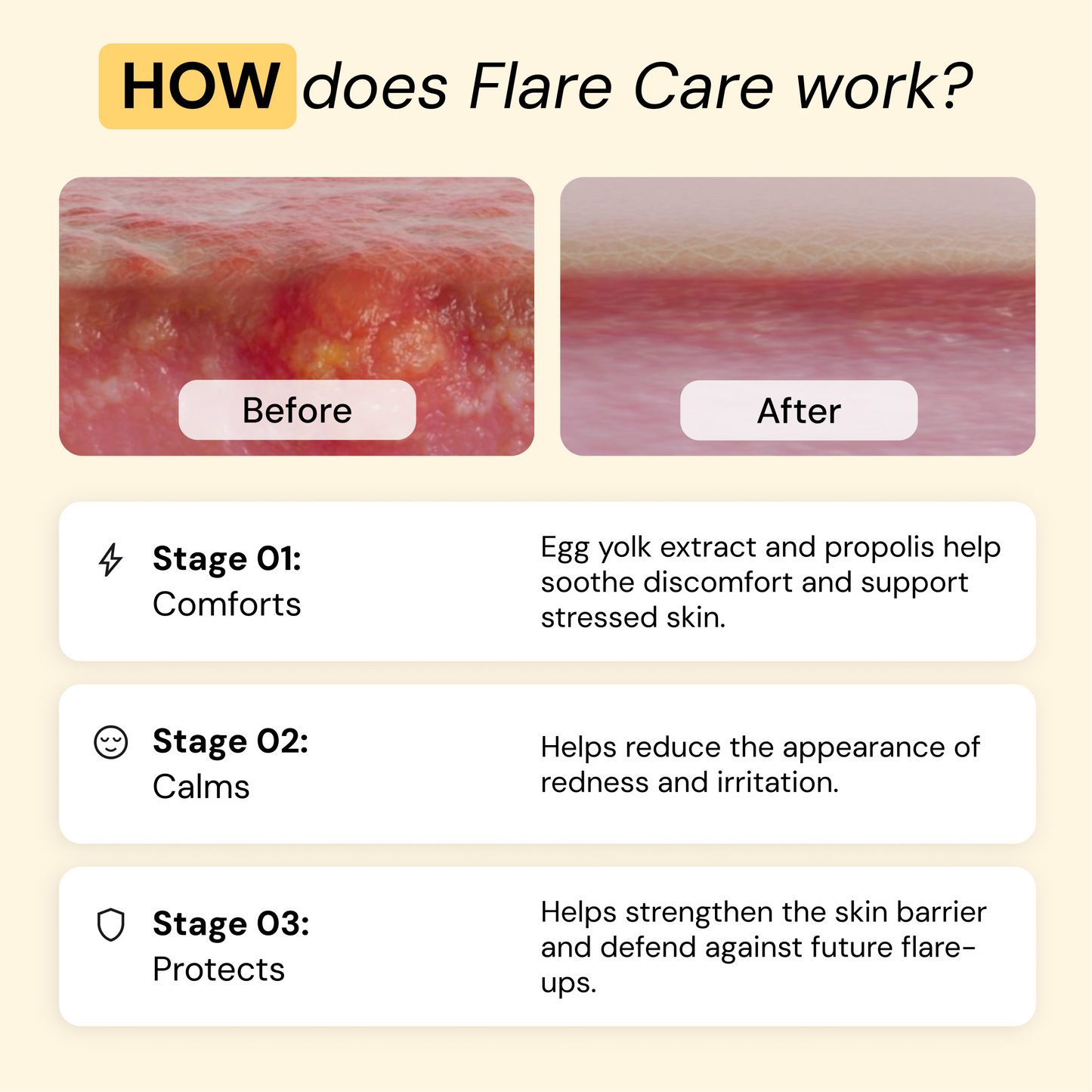 HOW does Flare Care work?

Before

After

Stage 01:
Comforts

Egg yolk extract and propolis help soothe discomfort and support stressed skin.

Stage 02:
Calms

Helps reduce the appearance of redness and irritation.

Stage 03:
Protects

Helps strengthen the skin barrier and defend against future flare-ups.